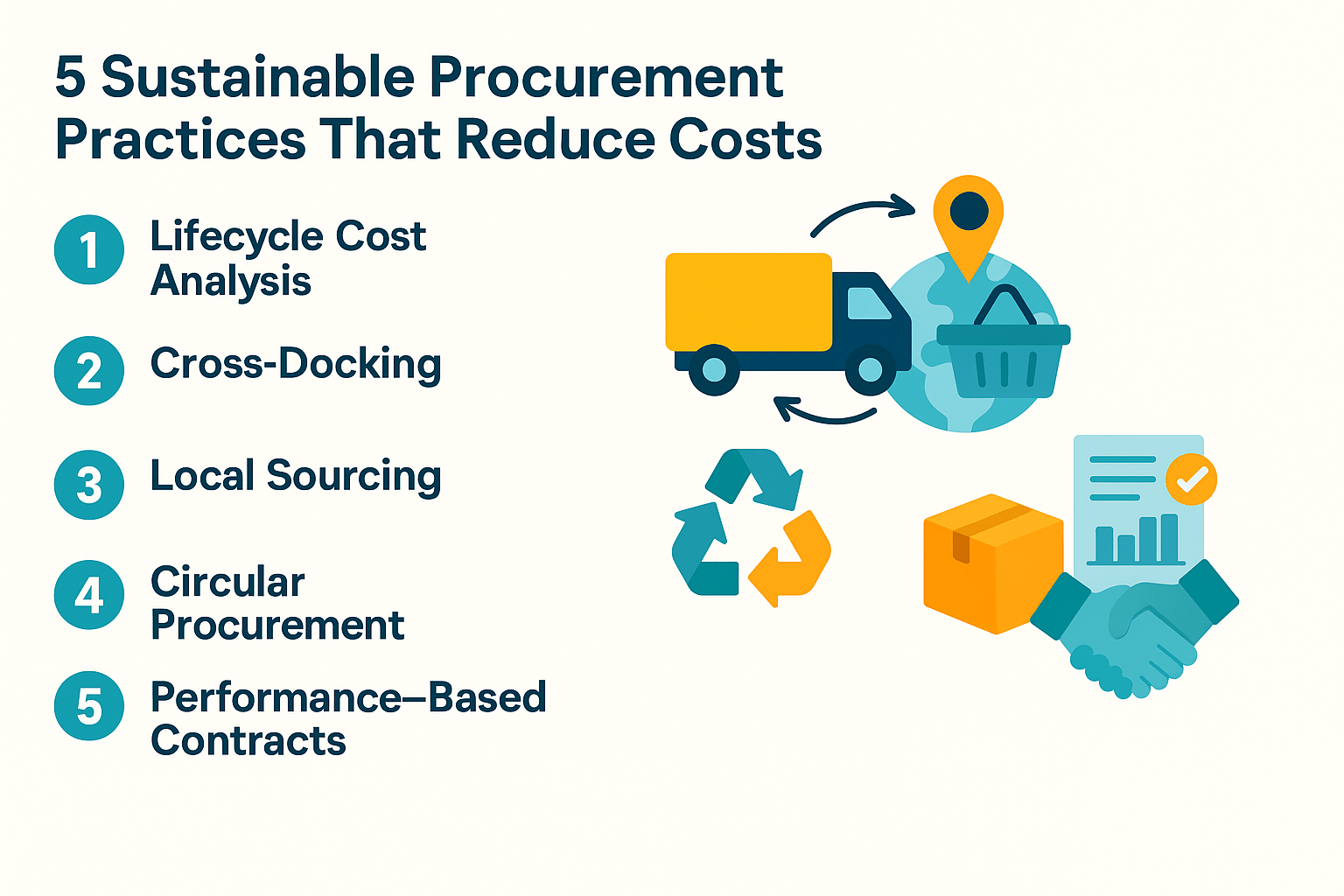 5 Sustainable Procurement Practices That Reduce Costs

1 Lifecycle Cost Analysis

2 Cross-Docking

3 Local Sourcing

4 Circular Procurement

5 Performance–Based Contracts